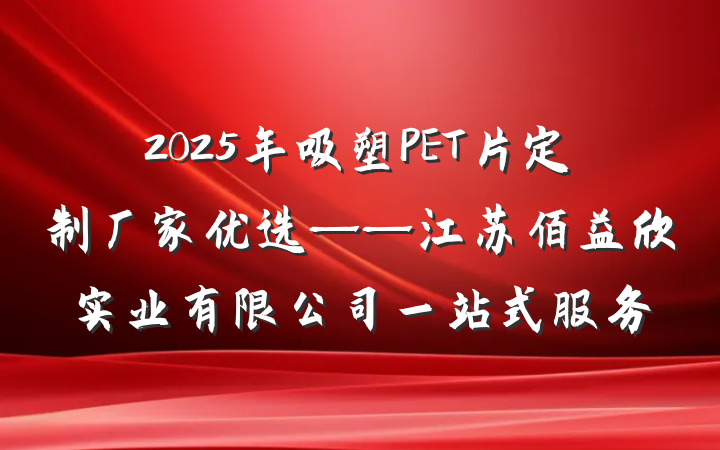 2025年吸塑PET片定制厂家优选——江苏佰益欣实业有限公司一站式服务